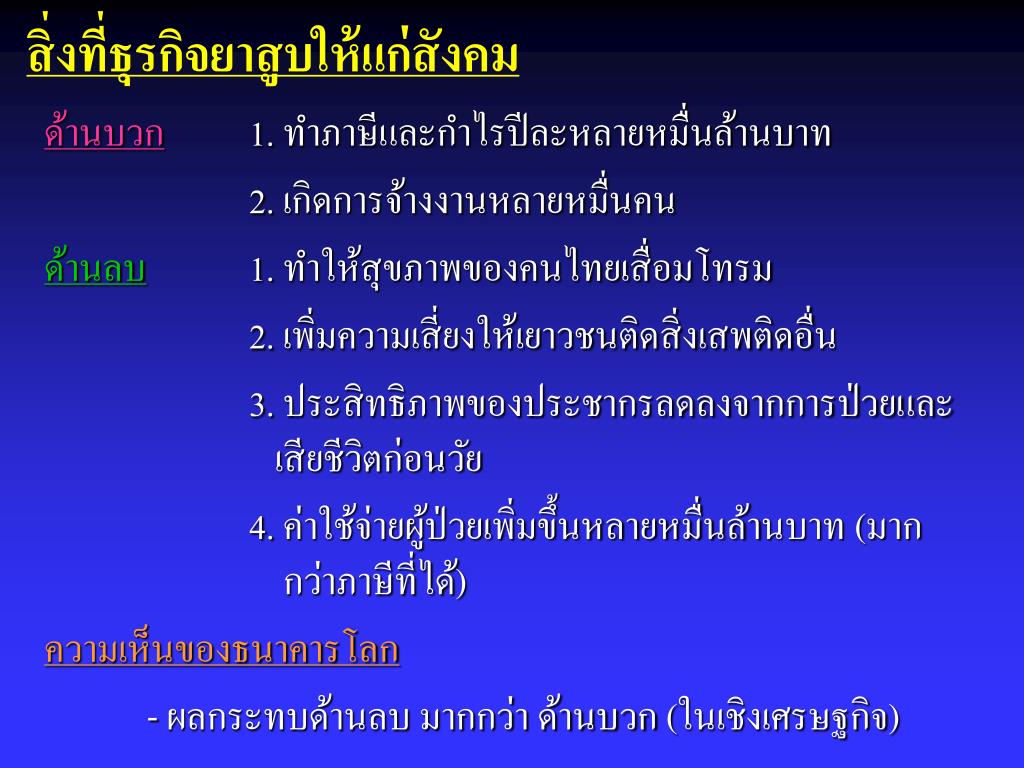 สิ่งที่ธุรกิจยาสูบให้แก่สังคม

ด้านบวก 1. ทำภาษีและกำไรปีละหลายหมื่นล้านบาท

2. เกิดการจ้างงานหลายหมื่นคน

ด้านลบ 1. ทำให้สุขภาพของคนไทยเสื่อมโทรม

2. เพิ่มความเสี่ยงให้เยาวชนติดสิ่งเสพติดอื่น

3. ประสิทธิภาพของประชากรลดลงจากการป่วยและเสียชีวิตก่อนวัย

4. ค่าใช้จ่ายผู้ป่วยเพิ่มขึ้นหลายหมื่นล้านบาท (มากกว่าภาษีที่ได้)

ความเห็นของธนาคารโลก

- ผลกระทบด้านลบ มากกว่า ด้านบวก (ในเชิงเศรษฐกิจ)